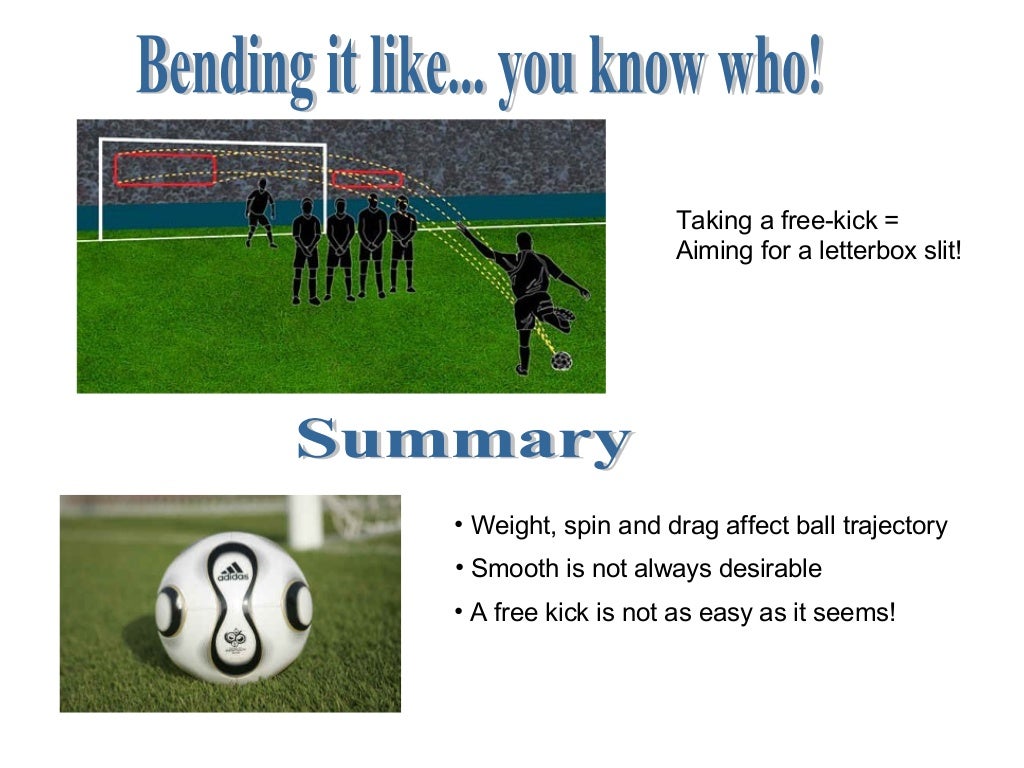 Bending it like... you know who!

Taking a free-kick =
Aiming for a letterbox slit!

Summary

adidas

• Weight, spin and drag affect ball trajectory
• Smooth is not always desirable
• A free kick is not as easy as it seems!